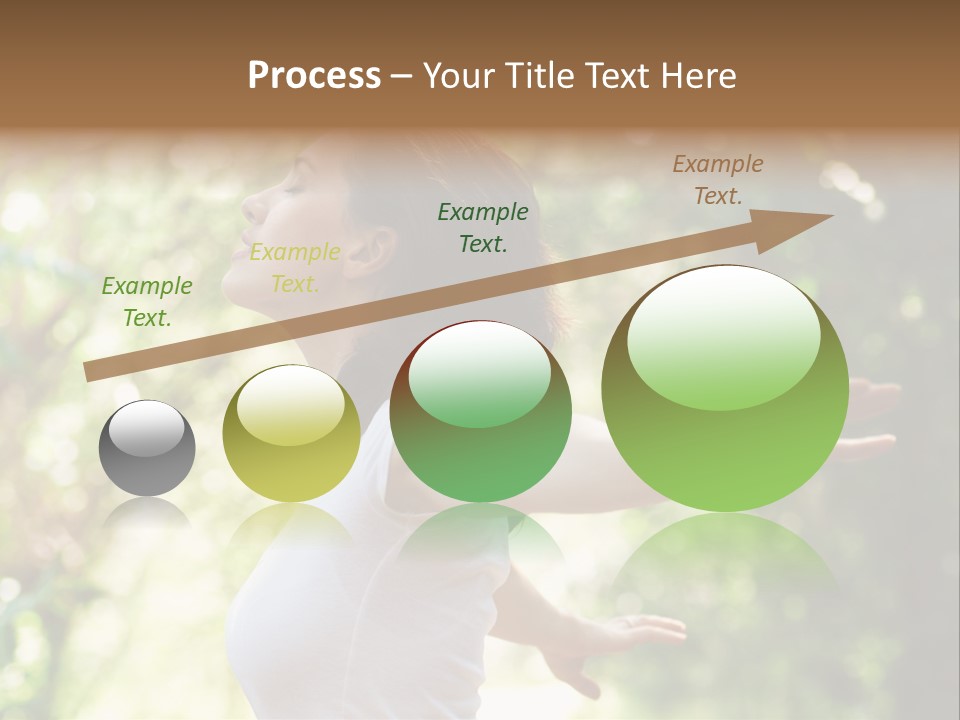 Process – Your Title Text Here

Example Text.

Example Text.

Example Text.

Example Text.